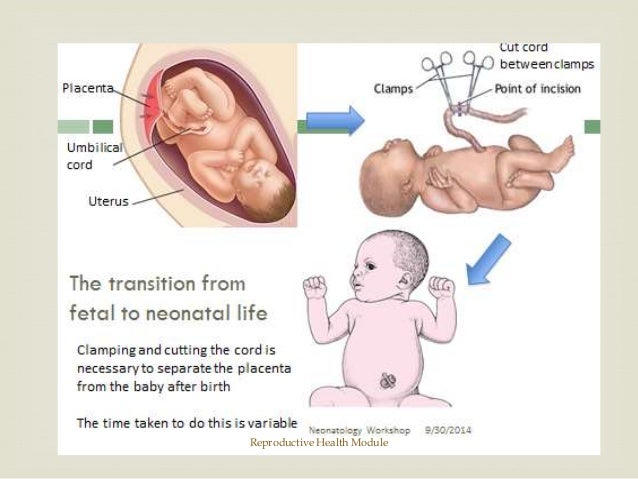 Placenta

Umbilical cord

Uterus

Cut cord between clamps

Clamps

Point of incision

The transition from fetal to neonatal life

Clamping and cutting the cord is necessary to separate the placenta from the baby after birth

The time taken to do this is variable

Neonatology Workshop 9/30/2014

Reproductive Health Module